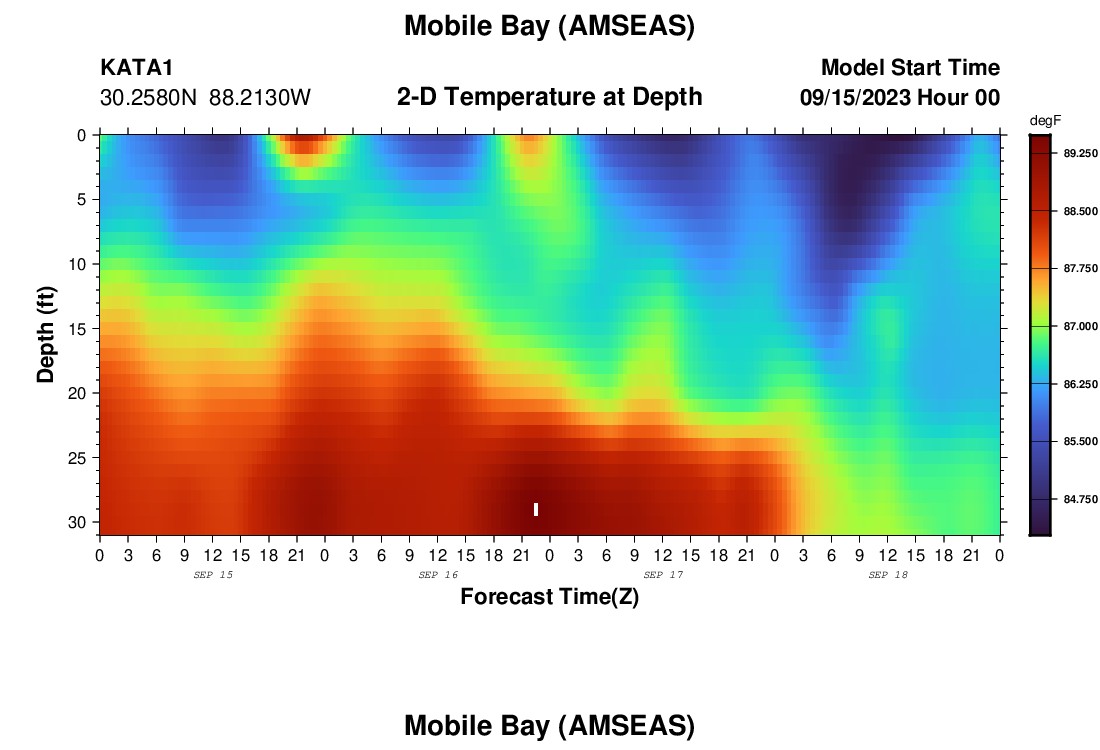 Mobile Bay (AMSEAS)

KATA1
30.2580N 88.2130W

2-D Temperature at Depth

Model Start Time
09/15/2023 Hour 00

degF
89.250
88.500
87.750
87.000
86.250
85.500
84.750

Depth (ft)
0
5
10
15
20
25
30

0 3 6 9 12 15 18 21 0 3 6 9 12 15 18 21 0 3 6 9 12 15 18 21 0 3 6 9 12 15 18 21 0
SEP 15
SEP 16
SEP 17
SEP 18

Forecast Time(Z)

Mobile Bay (AMSEAS)